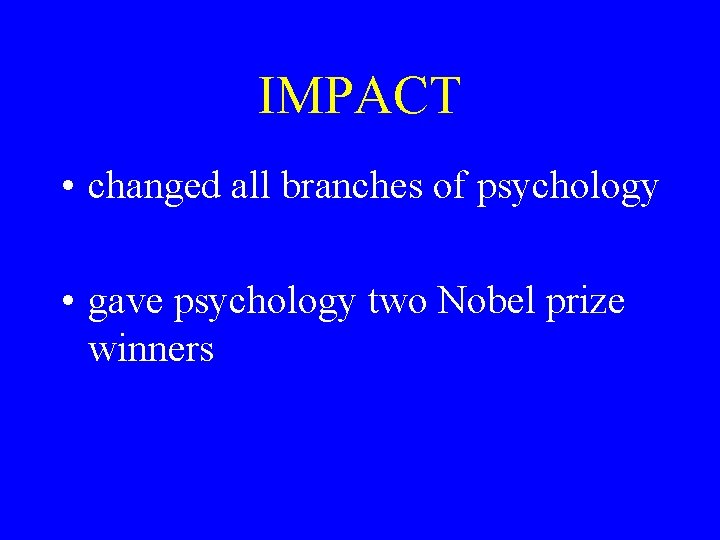 IMPACT

• changed all branches of psychology

• gave psychology two Nobel prize winners